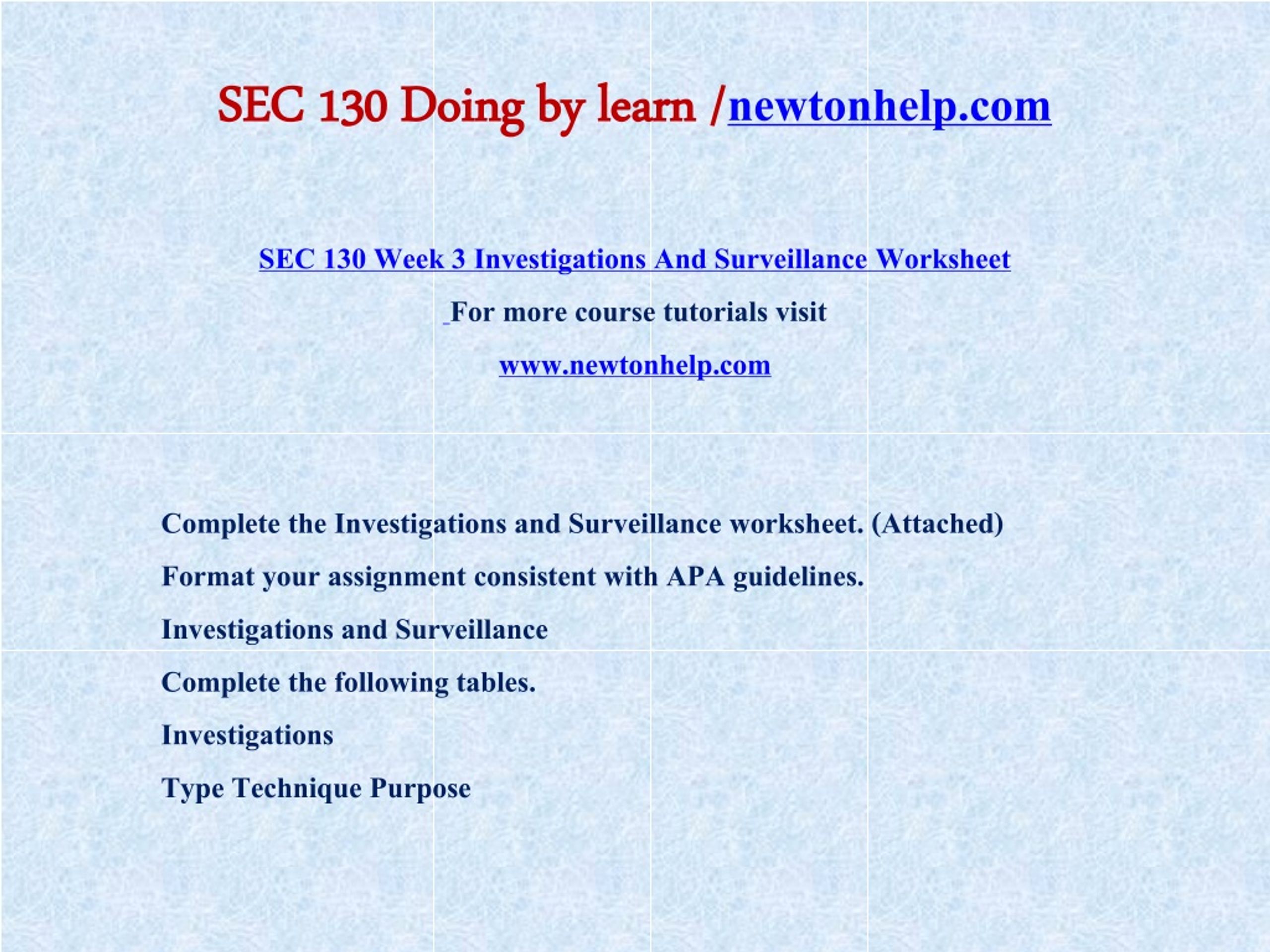 SEC 130 Doing by learn /newtonhelp.com

SEC 130 Week 3 Investigations And Surveillance Worksheet

For more course tutorials visit

www.newtonhelp.com

Complete the Investigations and Surveillance worksheet. (Attached)

Format your assignment consistent with APA guidelines.

Investigations and Surveillance

Complete the following tables.

Investigations

Type Technique Purpose